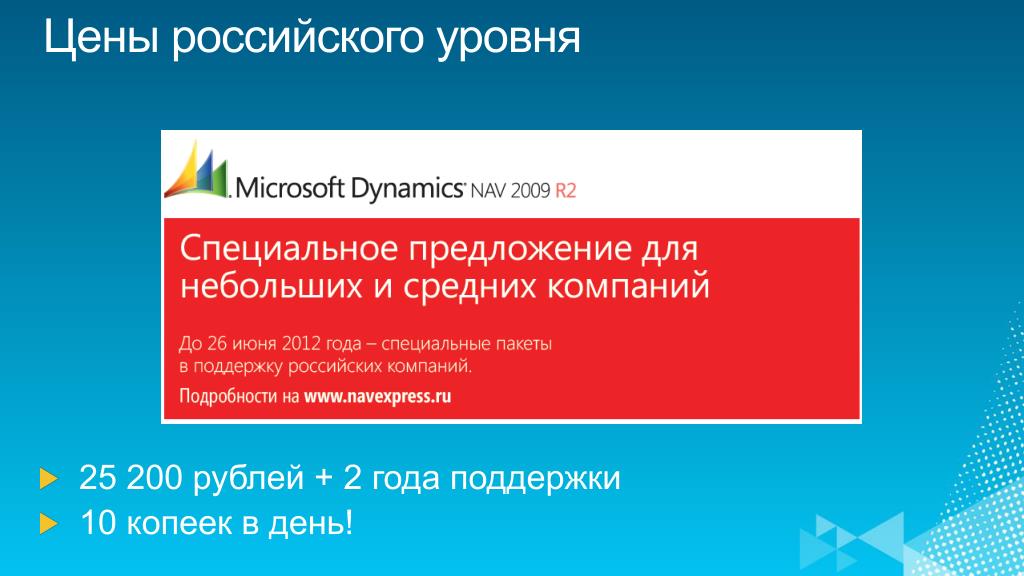 Цены российского уровня

Microsoft Dynamics NAV 2009 R2

Специальное предложение для небольших и средних компаний

До 26 июня 2012 года – специальные пакеты в поддержку российских компаний.

Подробности на www.navexpress.ru

25 200 рублей + 2 года поддержки

10 копеек в день!